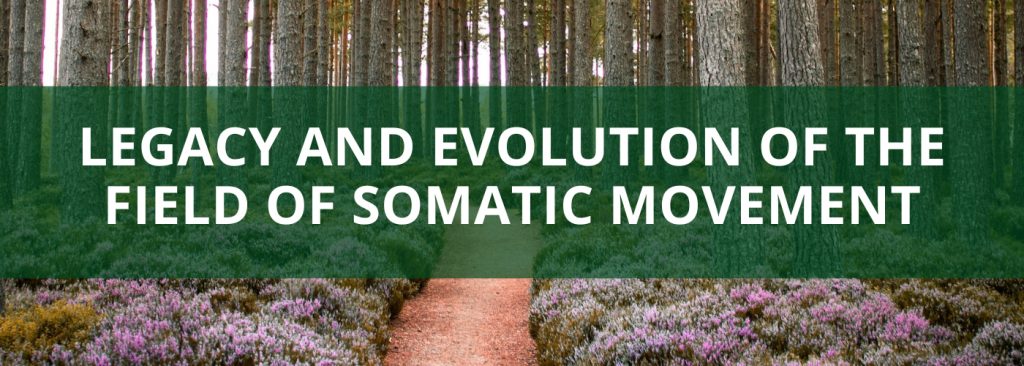 LEGACY AND EVOLUTION OF THE FIELD OF SOMATIC MOVEMENT